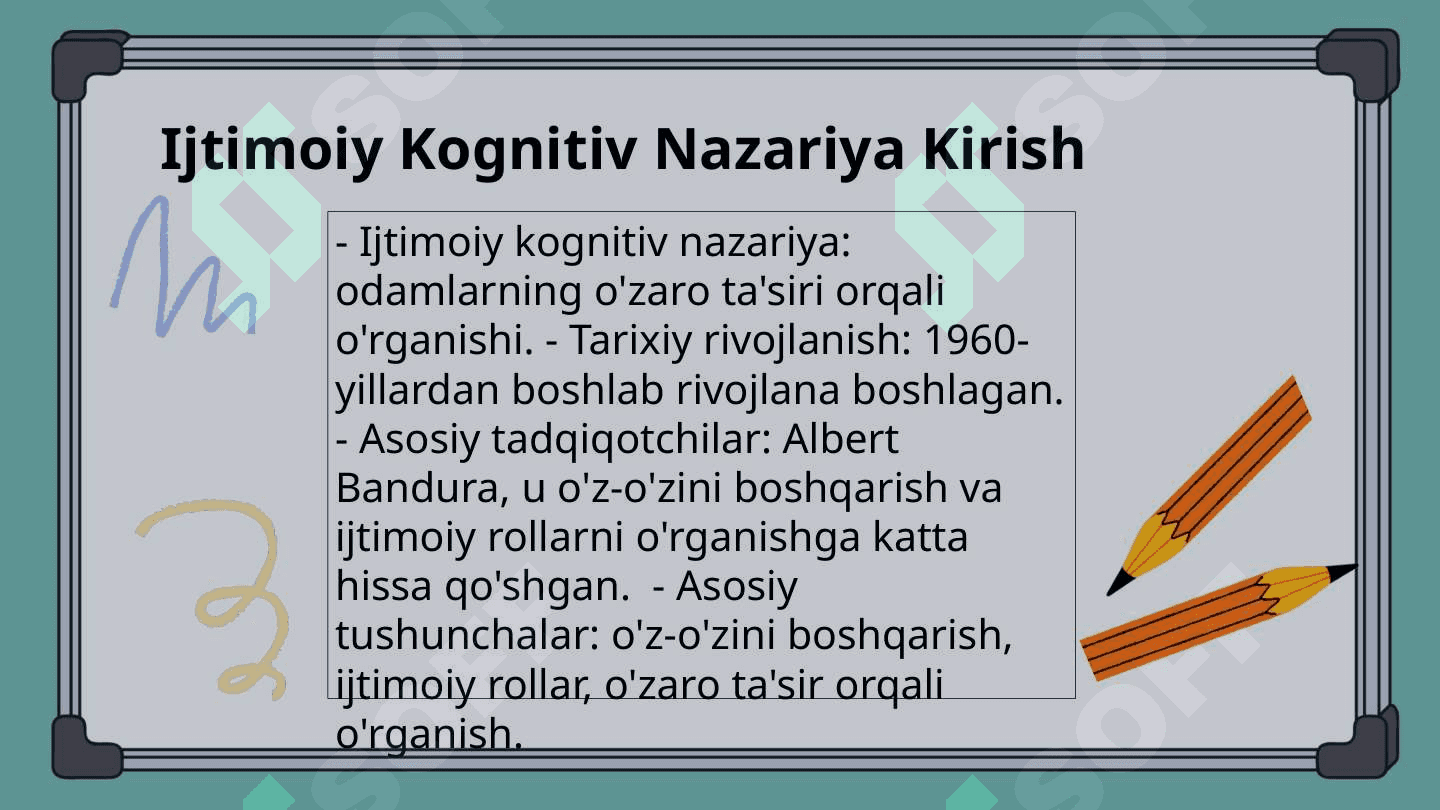 Ijtimoiy Kognitiv Nazariya Kirish

- Ijtimoiy kognitiv nazariya: odamlarning o'zaro ta'siri orqali o'rganishi. - Tarixiy rivojlanish: 1960-yillardan boshlab rivojlana boshlagan. - Asosiy tadqiqotchilar: Albert Bandura, u o'z-o'zini boshqarish va ijtimoiy rollarni o'rganishga katta hissa qo'shgan.  - Asosiy tushunchalar: o'z-o'zini boshqarish, ijtimoiy rollar, o'zaro ta'sir orqali o'rganish.